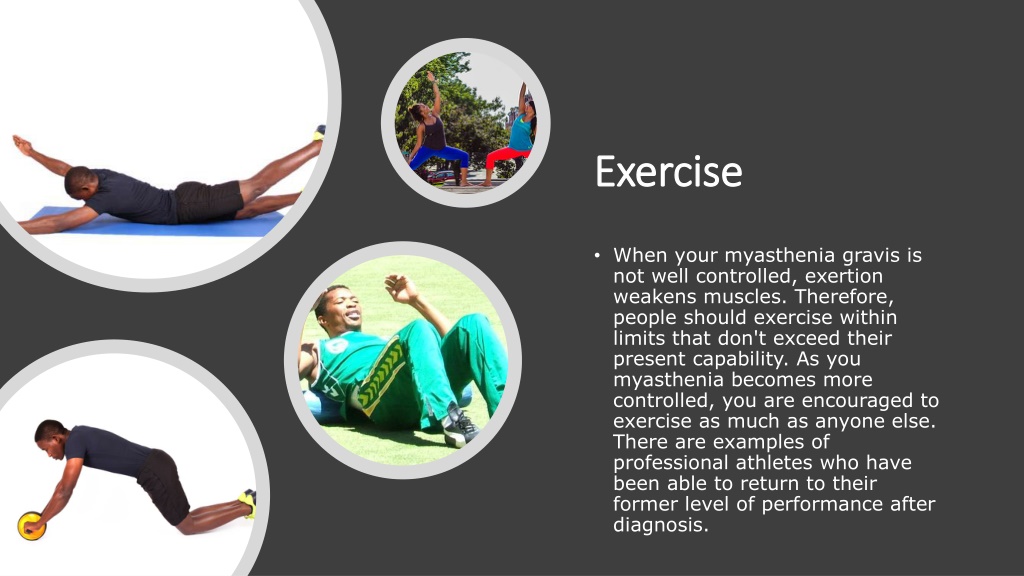 Exercise

• When your myasthenia gravis is not well controlled, exertion weakens muscles. Therefore, people should exercise within limits that don't exceed their present capability. As you myasthenia becomes more controlled, you are encouraged to exercise as much as anyone else. There are examples of professional athletes who have been able to return to their former level of performance after diagnosis.